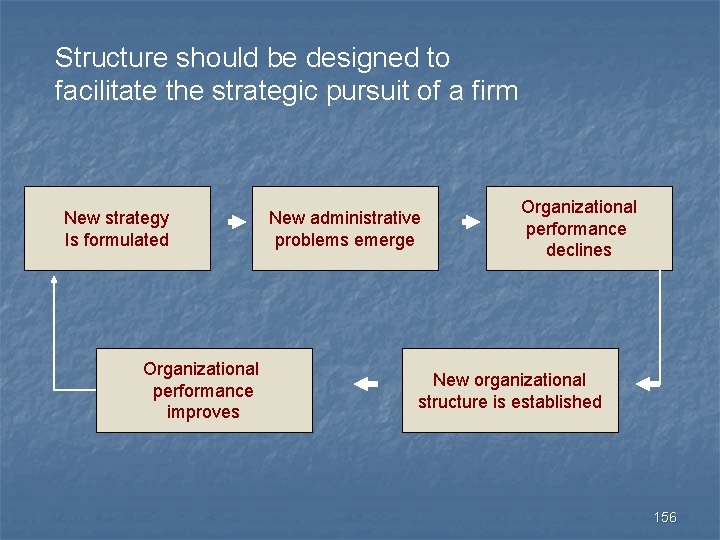 Structure should be designed to facilitate the strategic pursuit of a firm

New strategy
Is formulated

New administrative problems emerge

Organizational performance declines

New organizational structure is established

Organizational performance improves

156